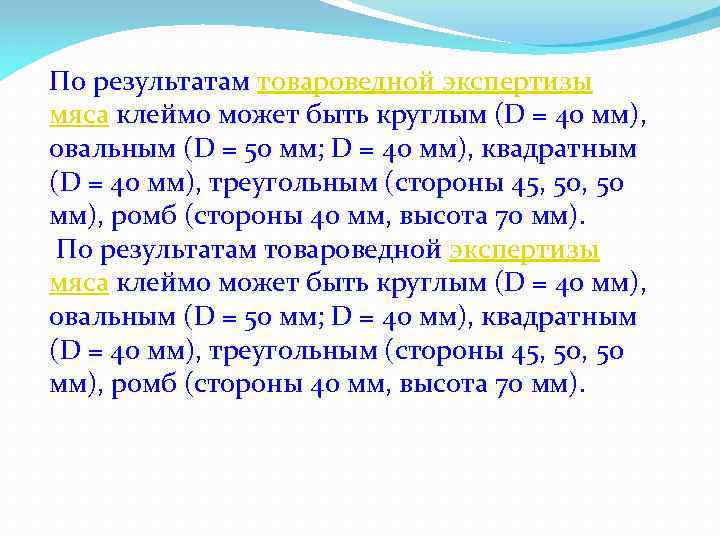 По результатам товароведной экспертизы мяса клеймо может быть круглым (D = 40 мм), овальным (D = 50 мм; D = 40 мм), квадратным (D = 40 мм), треугольным (стороны 45, 50, 50 мм), ромб (стороны 40 мм, высота 70 мм).

По результатам товароведной экспертизы мяса клеймо может быть круглым (D = 40 мм), овальным (D = 50 мм; D = 40 мм), квадратным (D = 40 мм), треугольным (стороны 45, 50, 50 мм), ромб (стороны 40 мм, высота 70 мм).